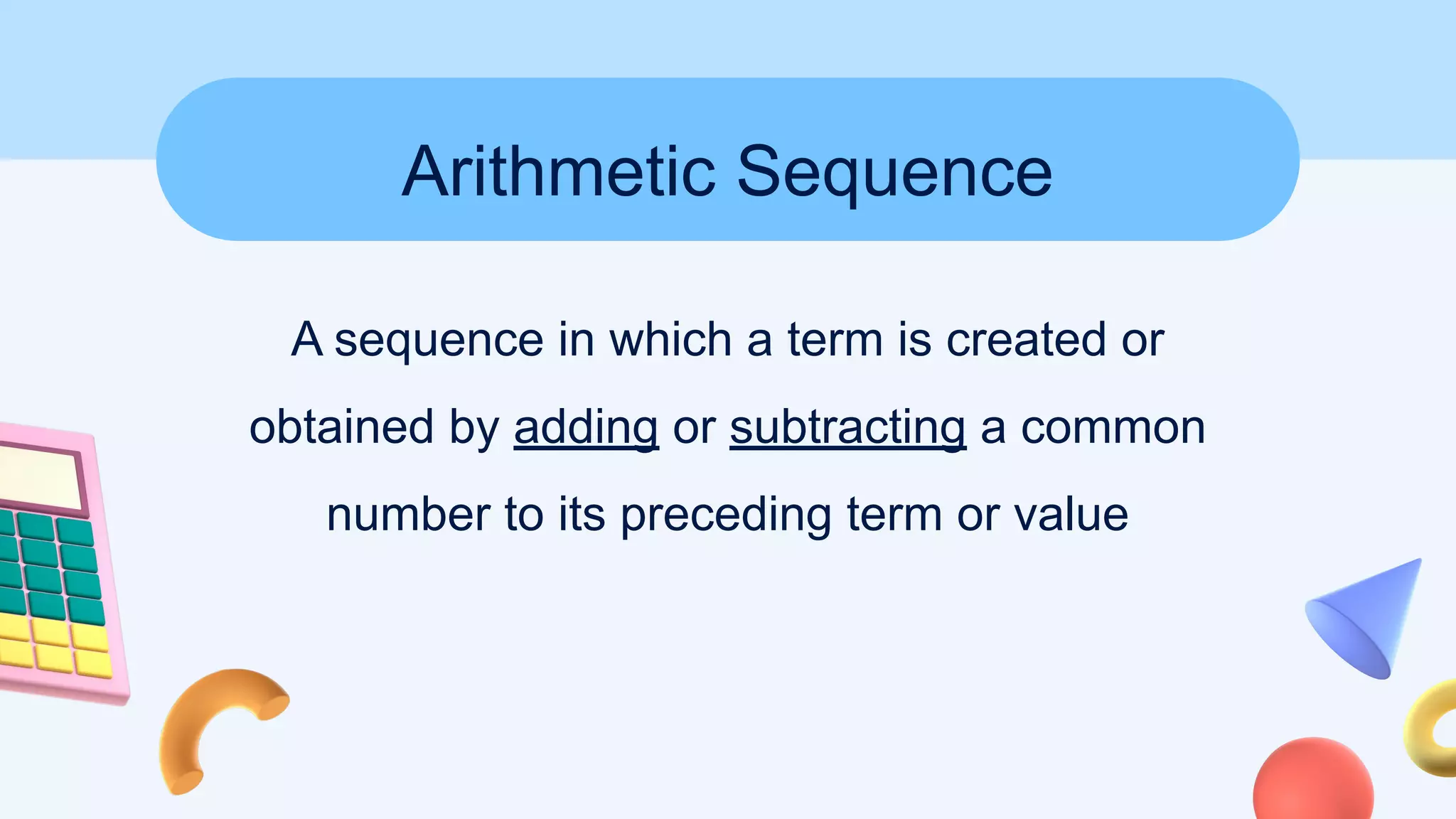 Arithmetic Sequence

A sequence in which a term is created or obtained by adding or subtracting a common number to its preceding term or value